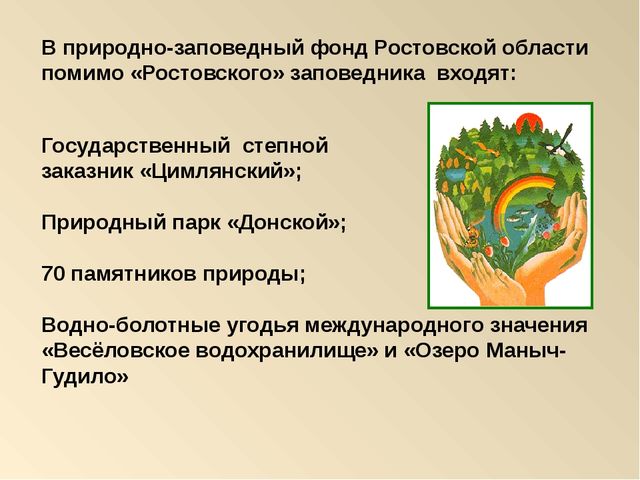 В природно-заповедный фонд Ростовской области помимо «Ростовского» заповедника входят:

Государственный степной заказник «Цимлянский»;

Природный парк «Донской»;

70 памятников природы;

Водно-болотные угодья международного значения «Весёловское водохранилище» и «Озеро Маныч-Гудило»